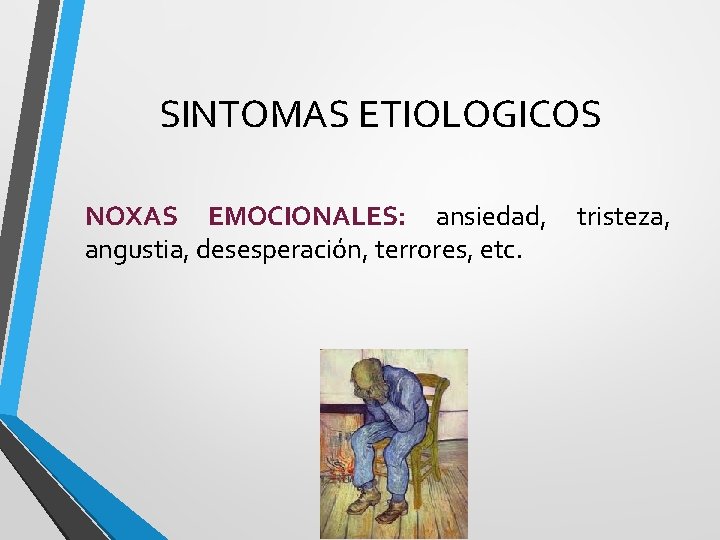 SINTOMAS ETIOLOGICOS

NOXAS EMOCIONALES: ansiedad, tristeza, angustia, desesperación, terrores, etc.